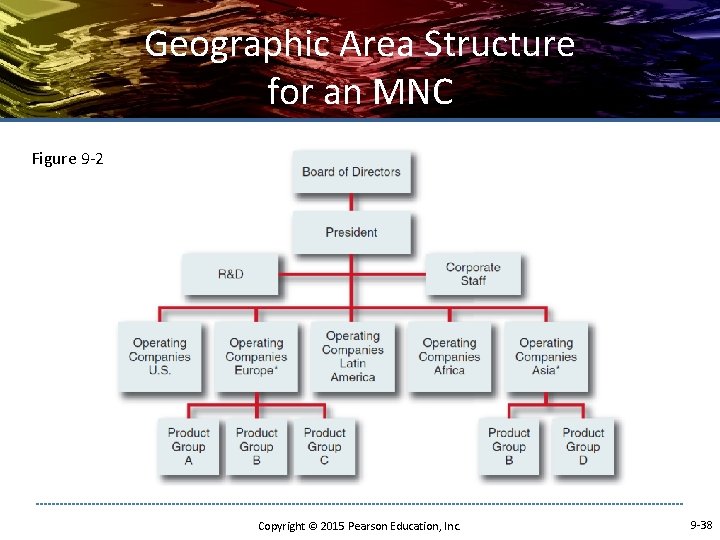 Geographic Area Structure for an MNC

Figure 9-2

Board of Directors

President

R&D

Corporate Staff

Operating Companies U.S.

Operating Companies Europe*

Operating Companies Latin America

Operating Companies Africa

Operating Companies Asia*

Product Group A

Product Group B

Product Group C

Product Group B

Product Group D

Copyright © 2015 Pearson Education, Inc.

9-38